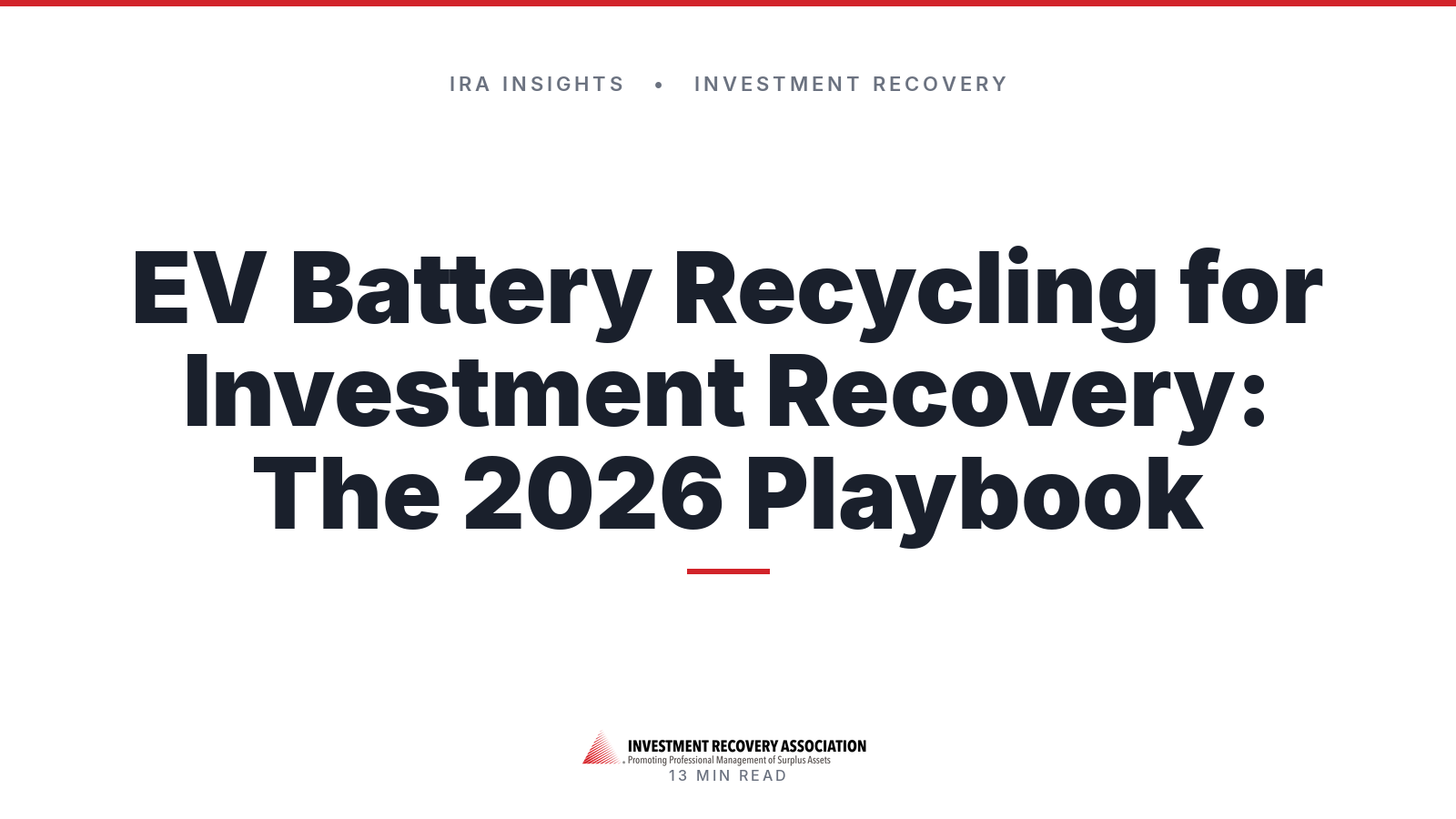 IRA INSIGHTS • INVESTMENT RECOVERY

EV Battery Recycling for Investment Recovery: The 2026 Playbook

INVESTMENT RECOVERY ASSOCIATION
Promoting Professional Management of Surplus Assets

13 MIN READ